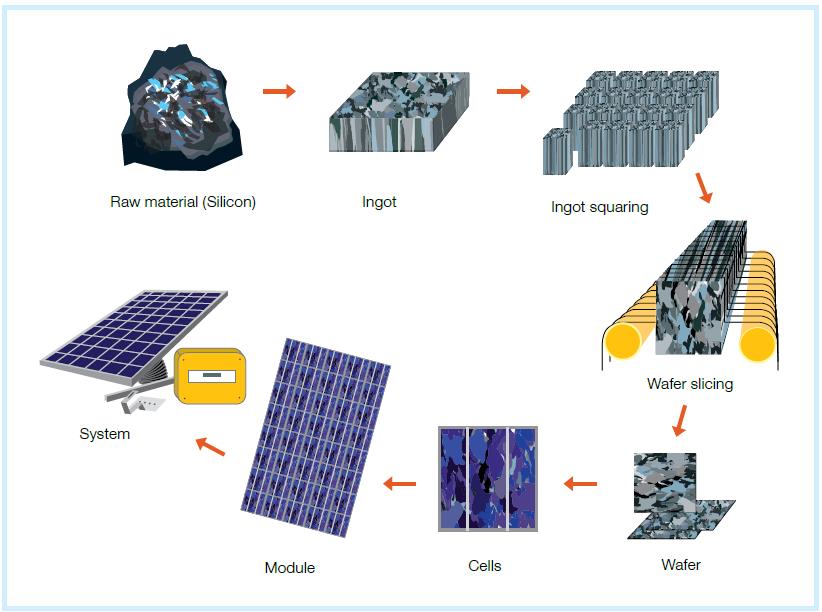 Raw material (Silicon)

Ingot

Ingot squaring

Wafer slicing

Wafer

Cells

Module

System